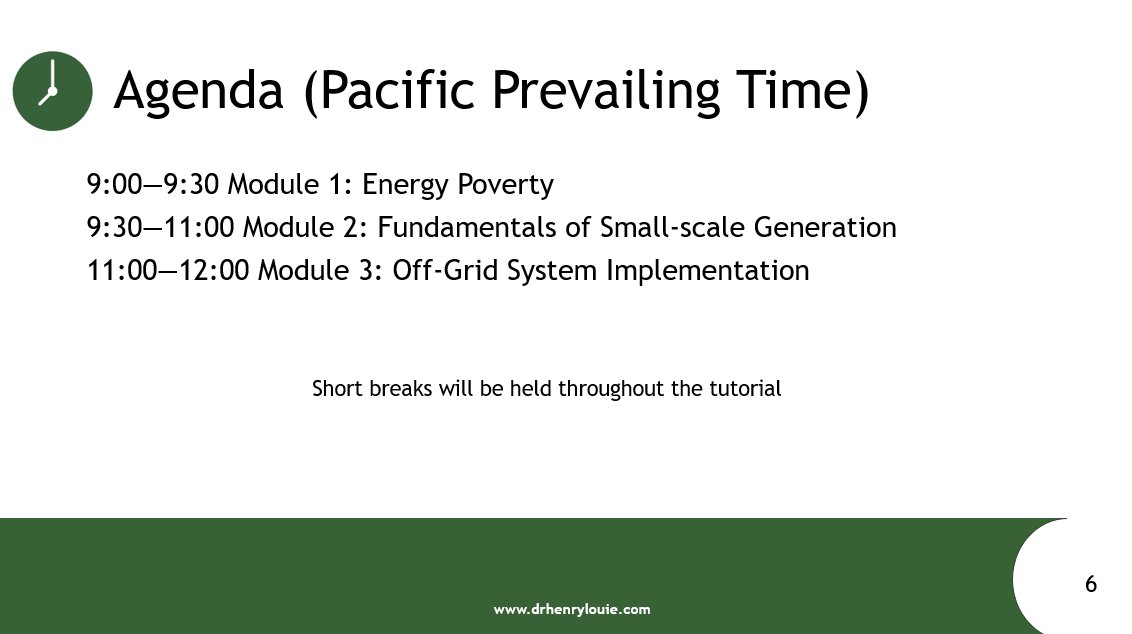 Agenda (Pacific Prevailing Time)

9:00—9:30 Module 1: Energy Poverty
9:30—11:00 Module 2: Fundamentals of Small-scale Generation
11:00—12:00 Module 3: Off-Grid System Implementation

Short breaks will be held throughout the tutorial

www.drhenrylouie.com

6